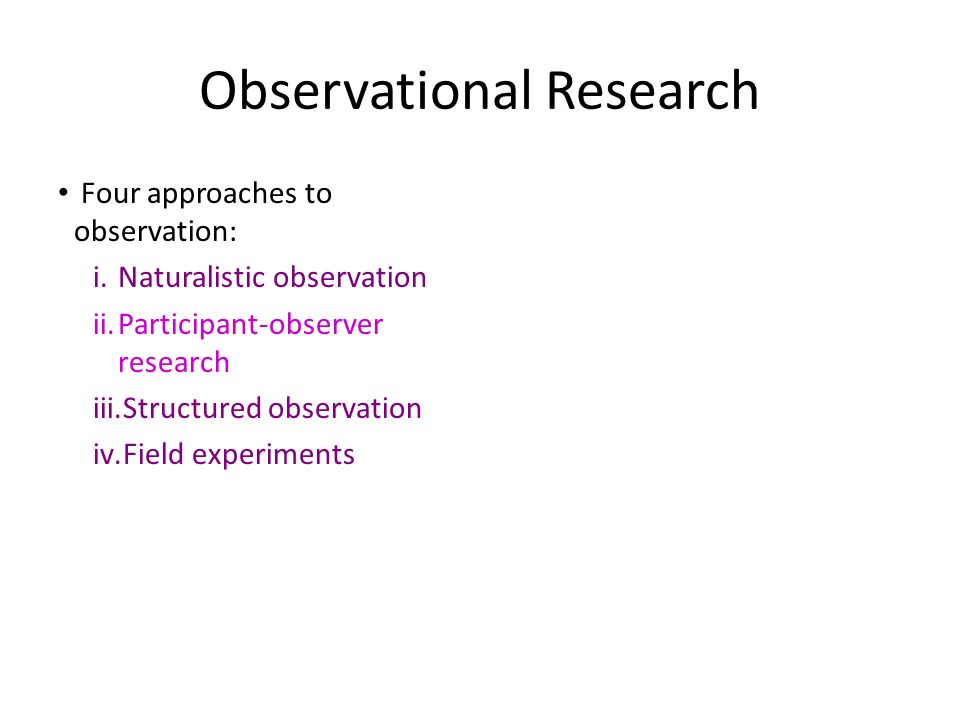 Observational Research

• Four approaches to observation:

i. Naturalistic observation

ii. Participant-observer research

iii. Structured observation

iv. Field experiments